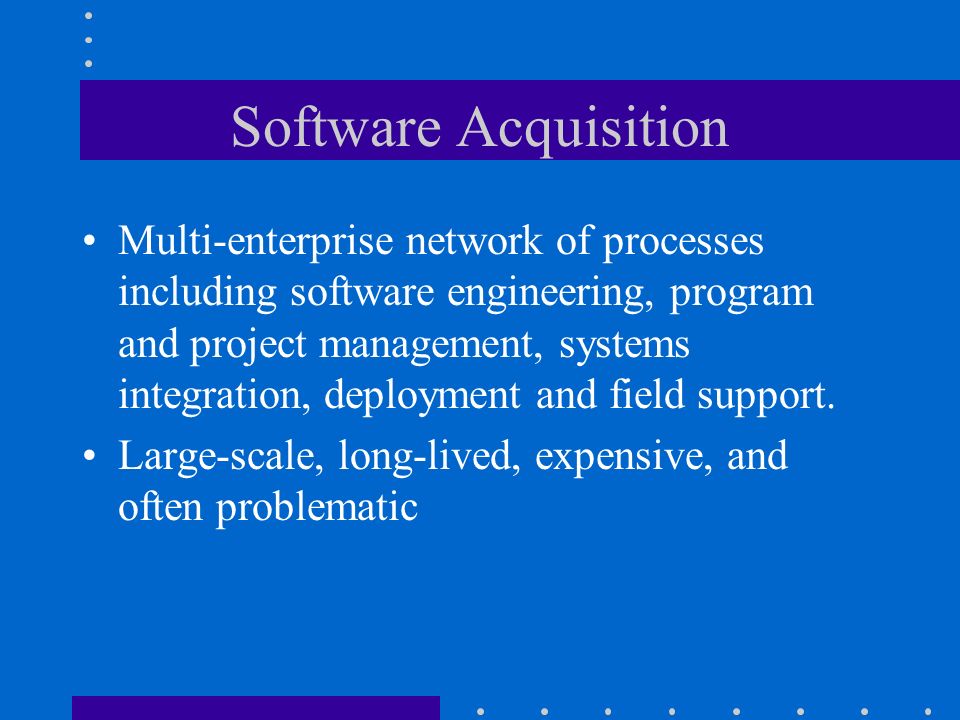 Software Acquisition

• Multi-enterprise network of processes including software engineering, program and project management, systems integration, deployment and field support.

• Large-scale, long-lived, expensive, and often problematic